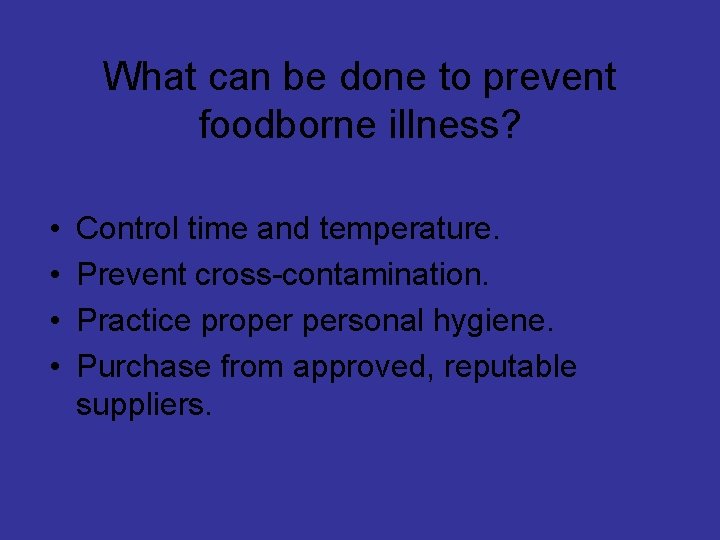 What can be done to prevent foodborne illness?

• Control time and temperature.
• Prevent cross-contamination.
• Practice proper personal hygiene.
• Purchase from approved, reputable suppliers.